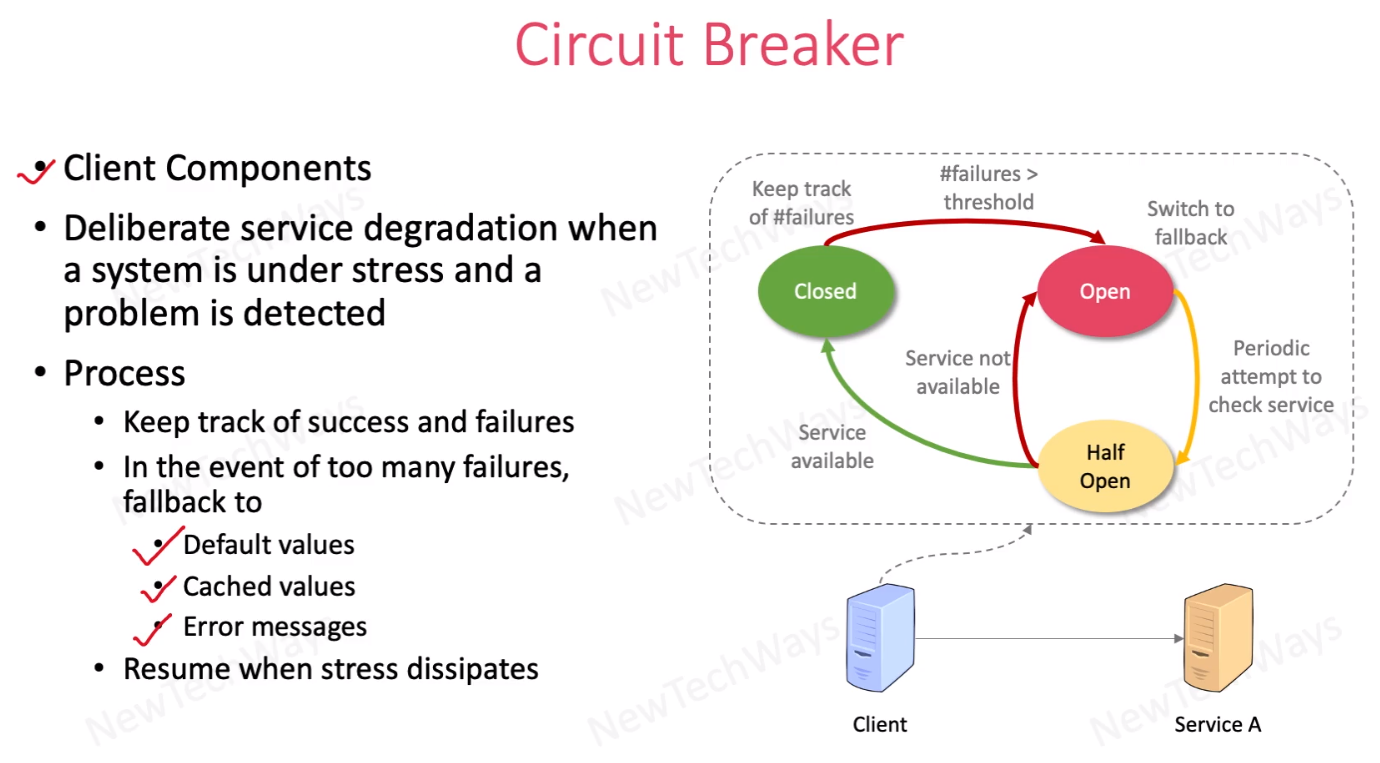 Circuit Breaker

• Client Components
• Deliberate service degradation when a system is under stress and a problem is detected
• Process
  • Keep track of success and failures
  • In the event of too many failures, fallback to
    • Default values
    • Cached values
    • Error messages
  • Resume when stress dissipates

Keep track of #failures
#failures > threshold
Switch to fallback
Closed
Open
Service not available
Periodic attempt to check service
Service available
Half Open
Client
Service A

NewTechWays